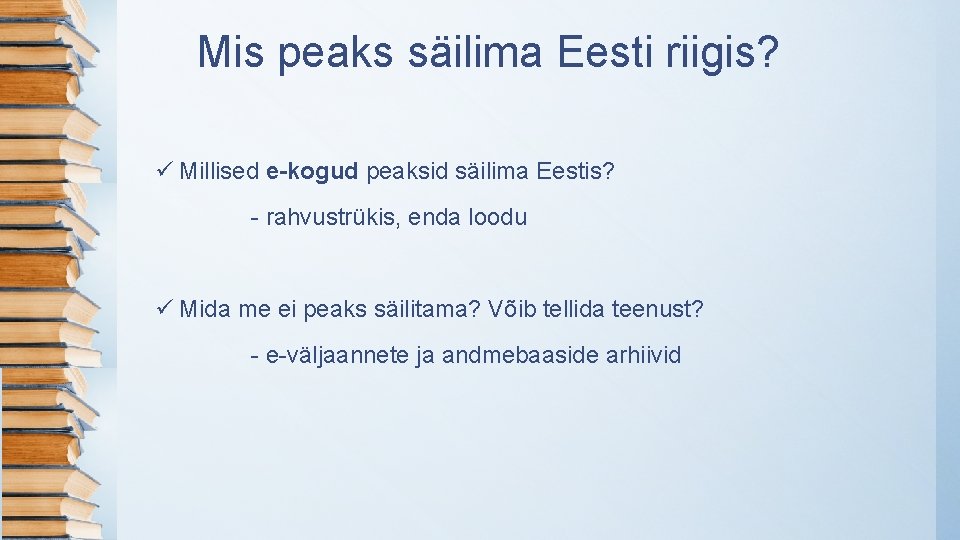 Mis peaks säilima Eesti riigis?

✓ Millised e-kogud peaksid säilima Eestis?

- rahvustrükis, enda loodu

✓ Mida me ei peaks säilitama? Võib tellida teenust?

- e-väljaannete ja andmebaaside arhiivid